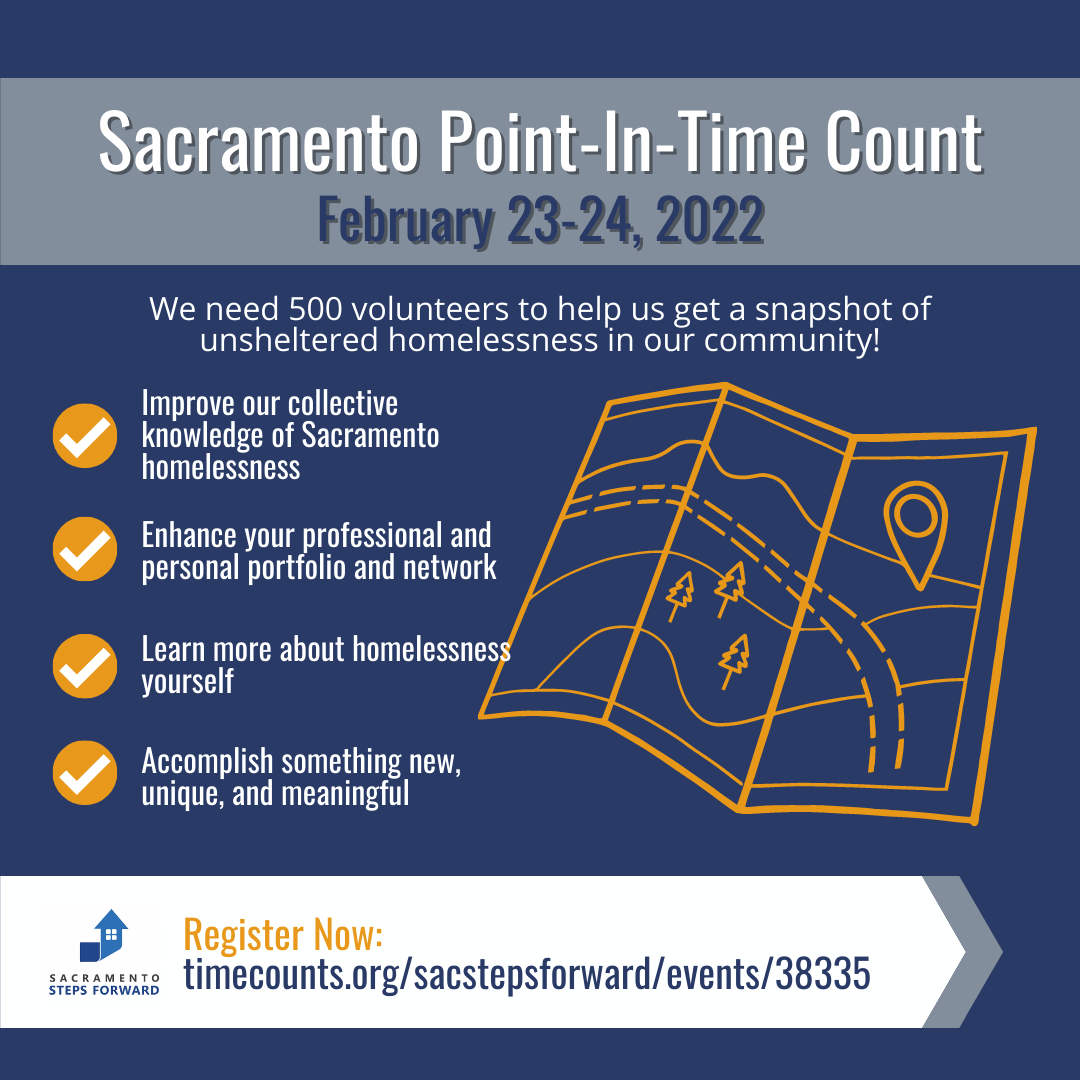 Sacramento Point-In-Time Count
February 23-24, 2022

We need 500 volunteers to help us get a snapshot of unsheltered homelessness in our community!

Improve our collective knowledge of Sacramento homelessness

Enhance your professional and personal portfolio and network

Learn more about homelessness yourself

Accomplish something new, unique, and meaningful

SACRAMENTO STEPS FORWARD

Register Now:
timecounts.org/sacstepsforward/events/38335